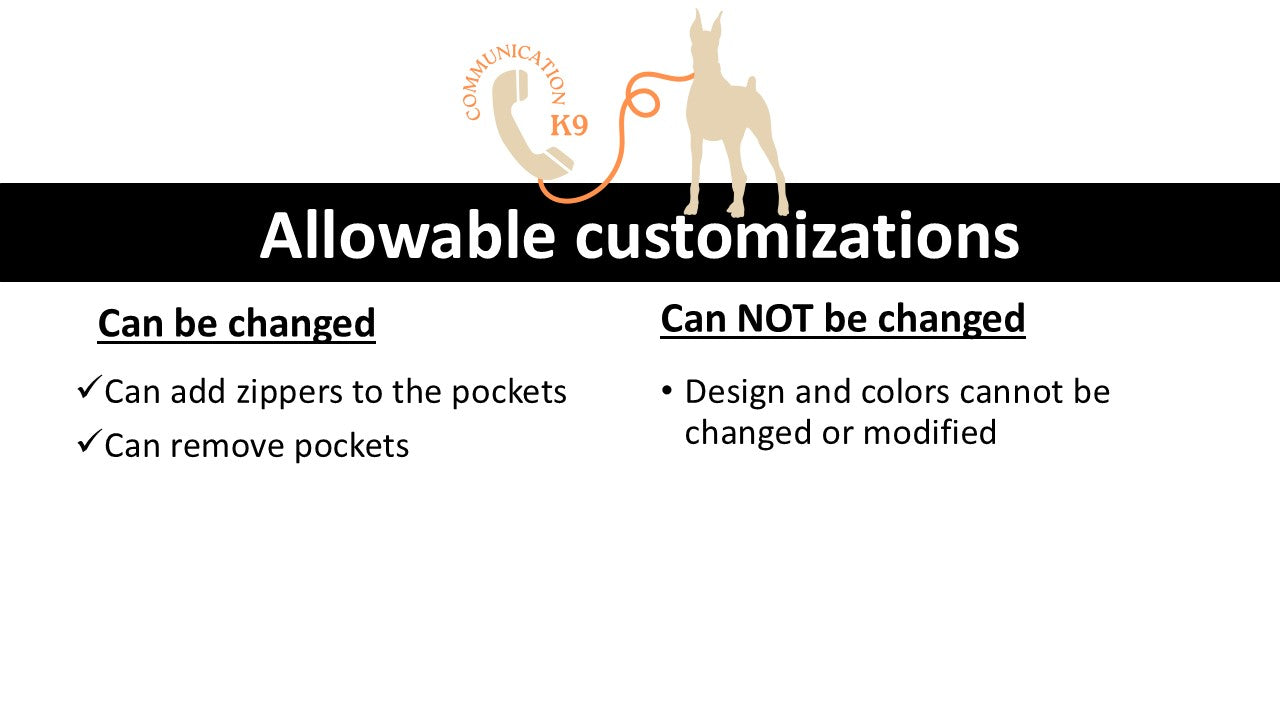 COMMUNICATION K9

Allowable customizations

Can be changed

✓Can add zippers to the pockets

✓Can remove pockets

Can NOT be changed

• Design and colors cannot be changed or modified